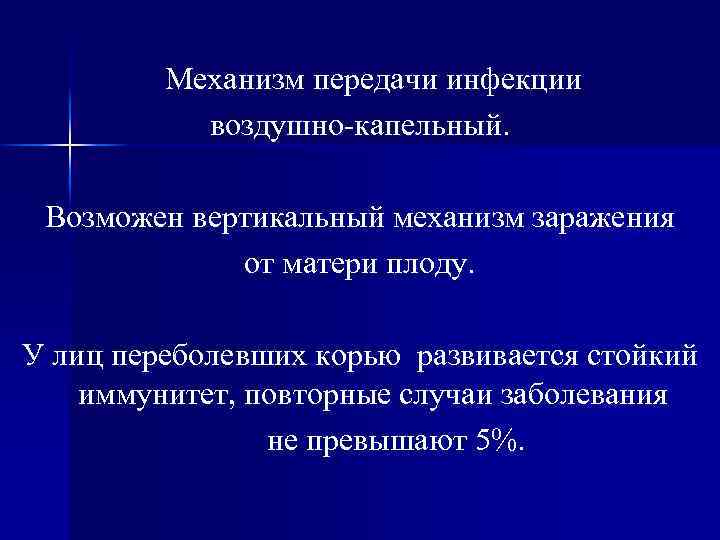 Механизм передачи инфекции воздушно-капельный.

Возможен вертикальный механизм заражения от матери плоду.

У лиц переболевших корью развивается стойкий иммунитет, повторные случаи заболевания не превышают 5%.